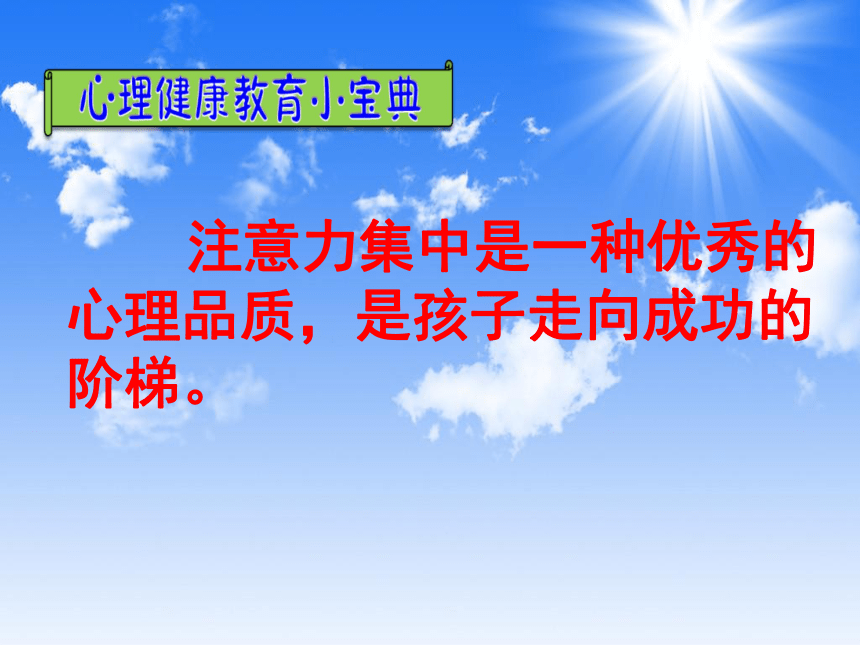 心理健康教育小宝典

注意力集中是一种优秀的心理品质，是孩子走向成功的阶梯。